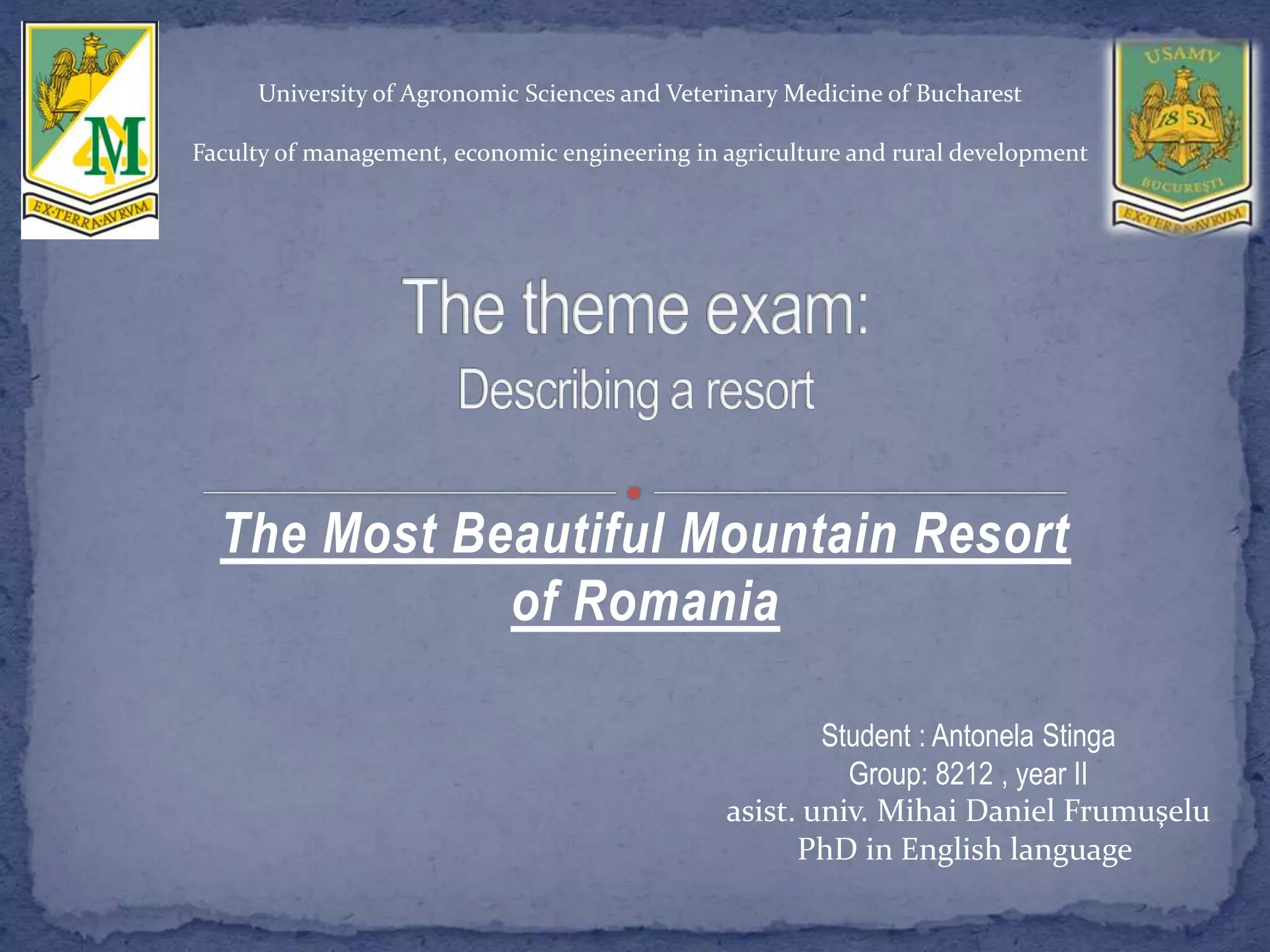 M
EX·TERRA·AVRVM

University of Agronomic Sciences and Veterinary Medicine of Bucharest

Faculty of management, economic engineering in agriculture and rural development

USAMV
1852
BUCUREȘTI
EX·TERRA·AVRVM

The theme exam:
Describing a resort

The Most Beautiful Mountain Resort of Romania

Student : Antonela Stinga
Group: 8212 , year II
asist. univ. Mihai Daniel Frumușelu
PhD in English language